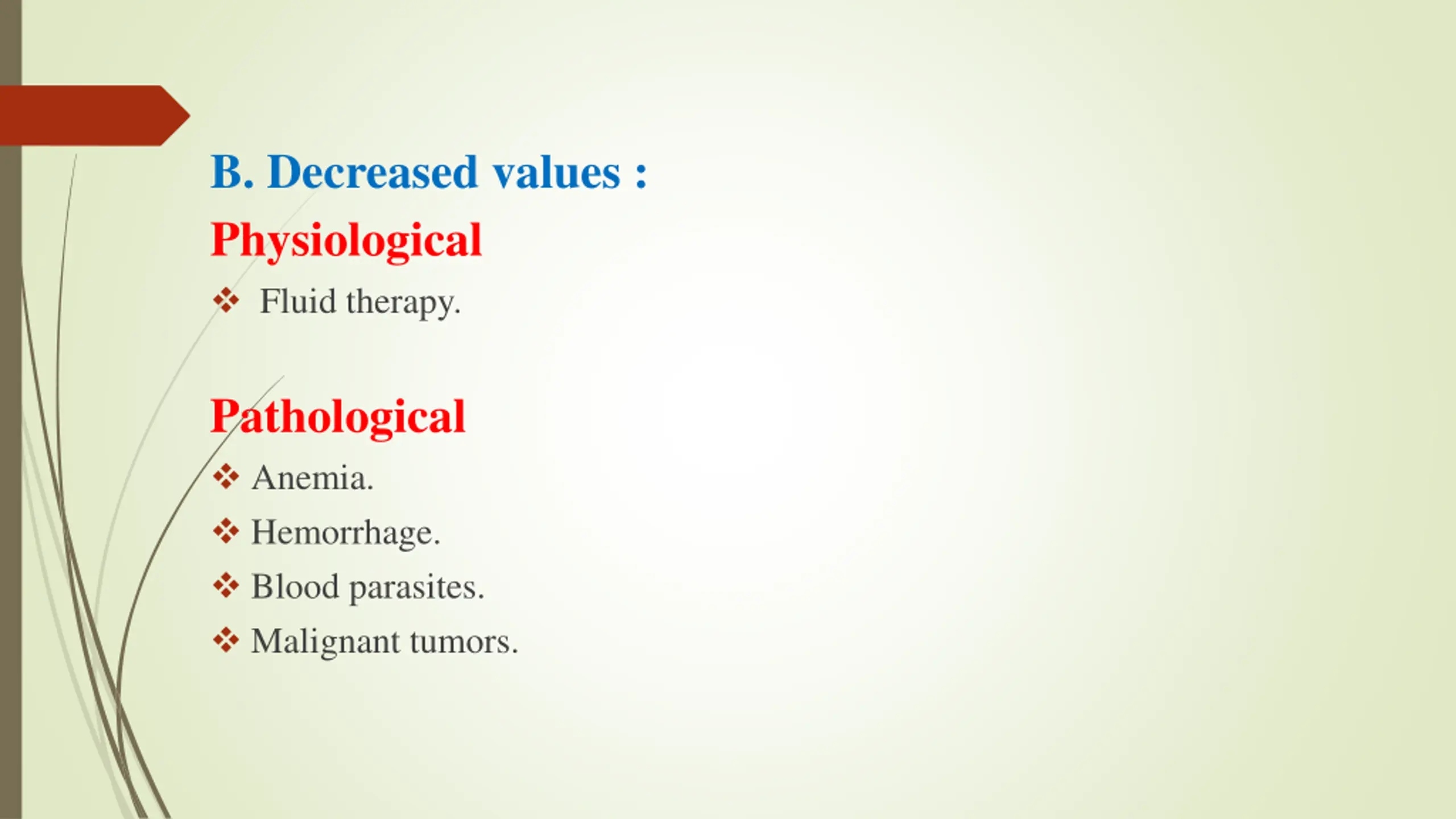 B. Decreased values :

Physiological

❖ Fluid therapy.

Pathological

❖ Anemia.

❖ Hemorrhage.

❖ Blood parasites.

❖ Malignant tumors.